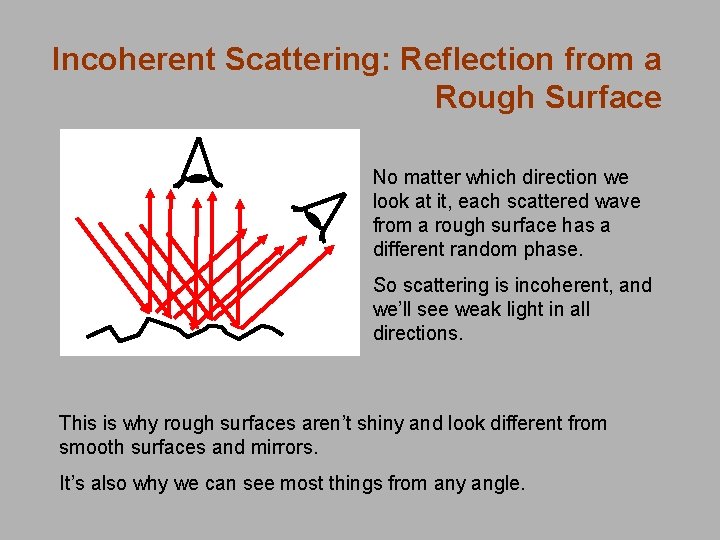 Incoherent Scattering: Reflection from a Rough Surface

No matter which direction we look at it, each scattered wave from a rough surface has a different random phase.

So scattering is incoherent, and we'll see weak light in all directions.

This is why rough surfaces aren't shiny and look different from smooth surfaces and mirrors.

It's also why we can see most things from any angle.